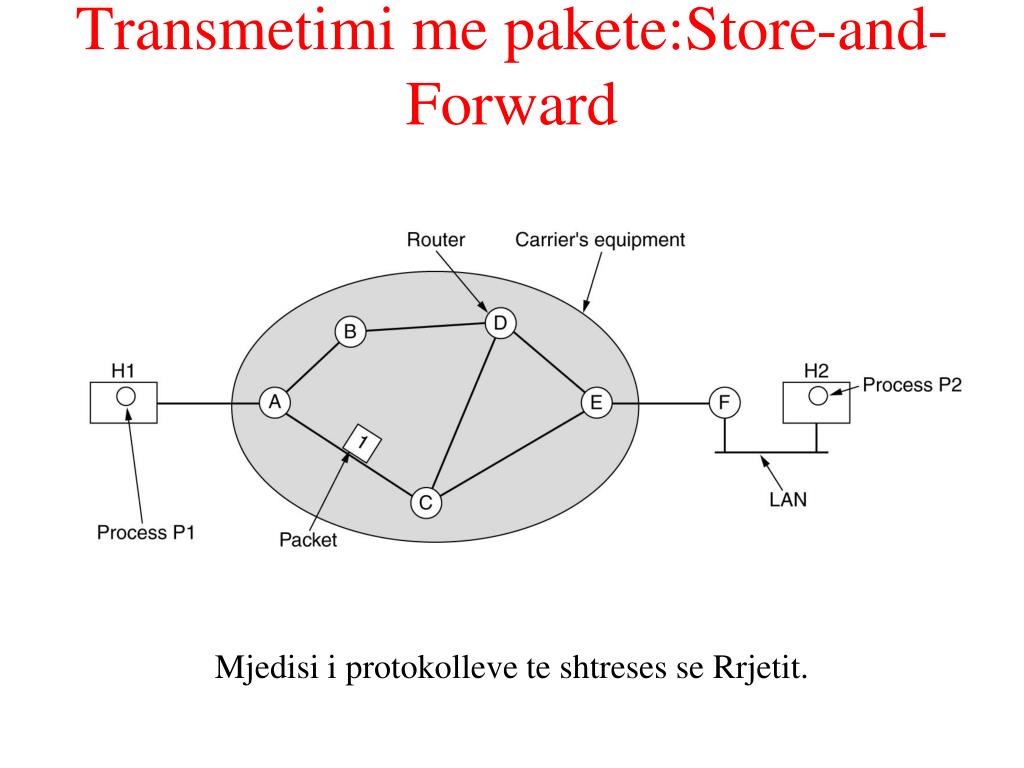 Transmetimi me pakete:Store-and-Forward

Router
Carrier's equipment
B
D
H1
A
E
F
H2
Process P2
1
C
LAN
Process P1
Packet

Mjedisi i protokolleve te shtreses se Rrjetit.